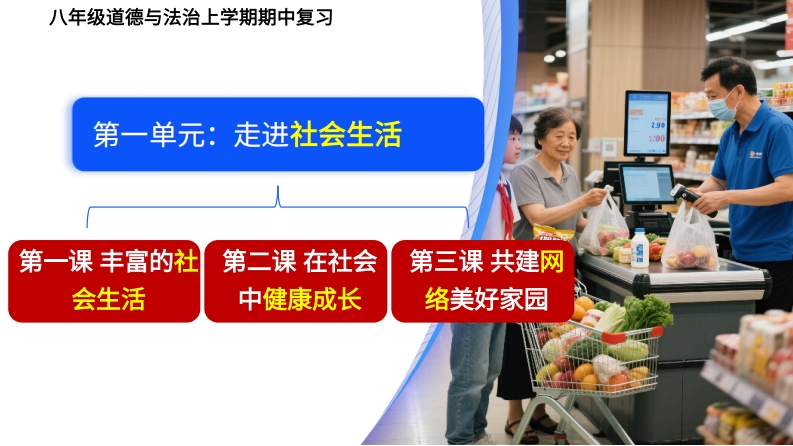 八年级道德与法治上学期期中复习

第一单元：走进社会生活

第一课 丰富的社会生活

第二课 在社会中健康成长

第三课 共建网络美好家园

2.90

2.90